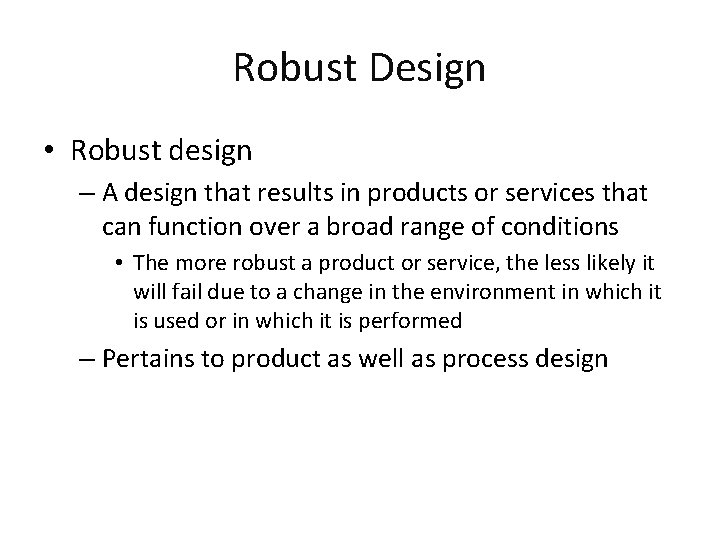 Robust Design

• Robust design

– A design that results in products or services that can function over a broad range of conditions

• The more robust a product or service, the less likely it will fail due to a change in the environment in which it is used or in which it is performed

– Pertains to product as well as process design